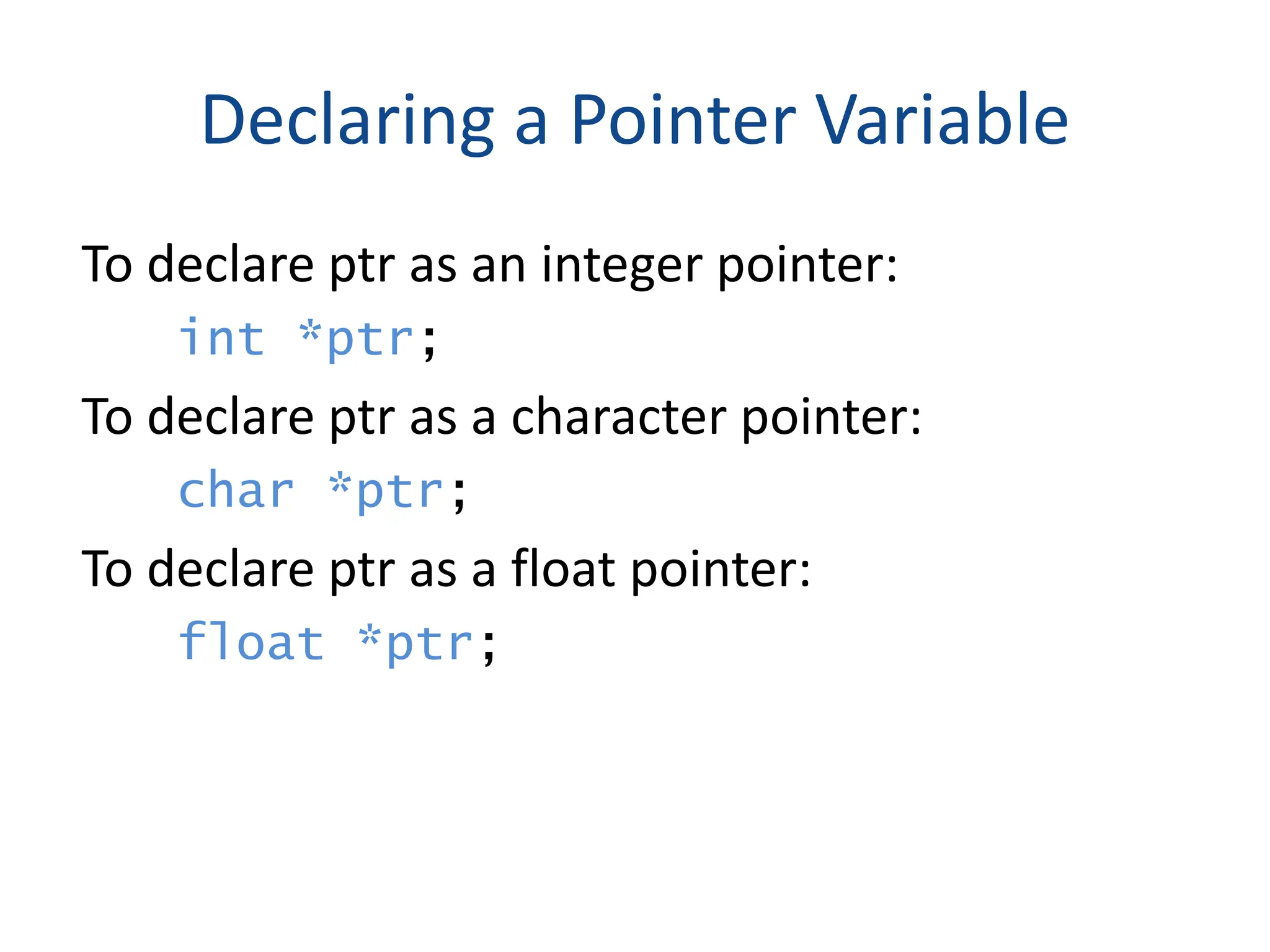 Declaring a Pointer Variable

To declare ptr as an integer pointer:

int *ptr;

To declare ptr as a character pointer:

char *ptr;

To declare ptr as a float pointer:

float *ptr;